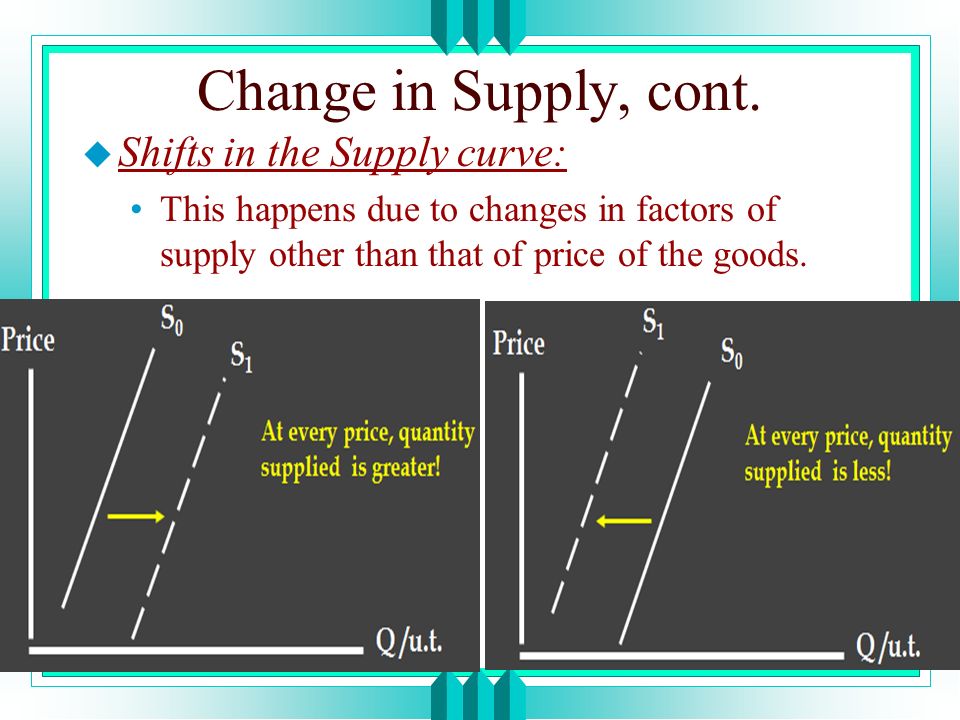 Change in Supply, cont.

Shifts in the Supply curve:

• This happens due to changes in factors of supply other than that of price of the goods.

Price

$S_0$

$S_1$

At every price, quantity supplied is greater!

Q/u.t.

Price

$S_1$

$S_0$

At every price, quantity supplied is less!

Q/u.t.